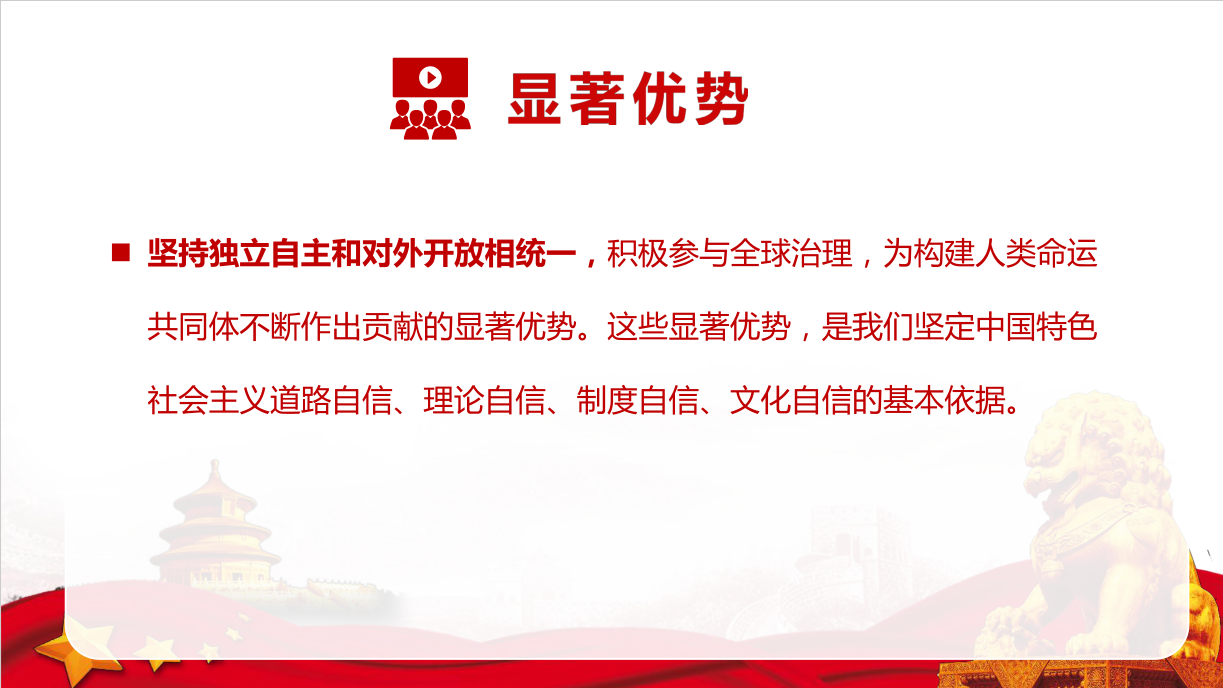 显著优势

■ 坚持独立自主和对外开放相统一，积极参与全球治理，为构建人类命运共同体不断作出贡献的显著优势。这些显著优势，是我们坚定中国特色社会主义道路自信、理论自信、制度自信、文化自信的基本依据。